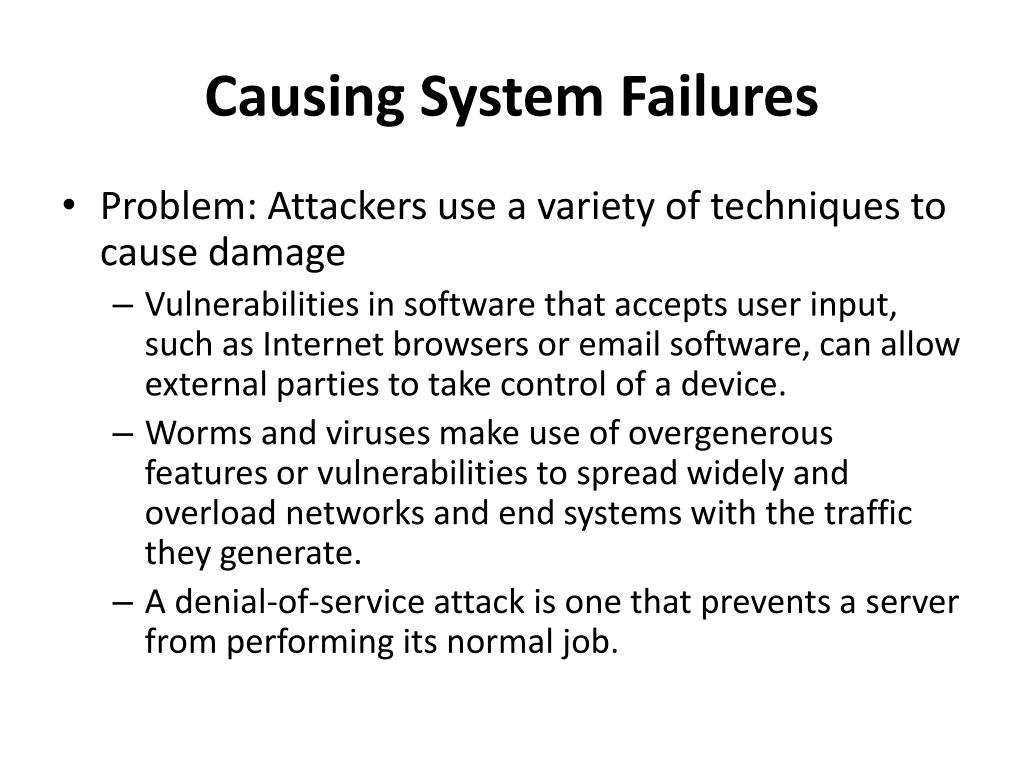 Causing System Failures

• Problem: Attackers use a variety of techniques to cause damage

– Vulnerabilities in software that accepts user input, such as Internet browsers or email software, can allow external parties to take control of a device.

– Worms and viruses make use of overgenerous features or vulnerabilities to spread widely and overload networks and end systems with the traffic they generate.

– A denial-of-service attack is one that prevents a server from performing its normal job.